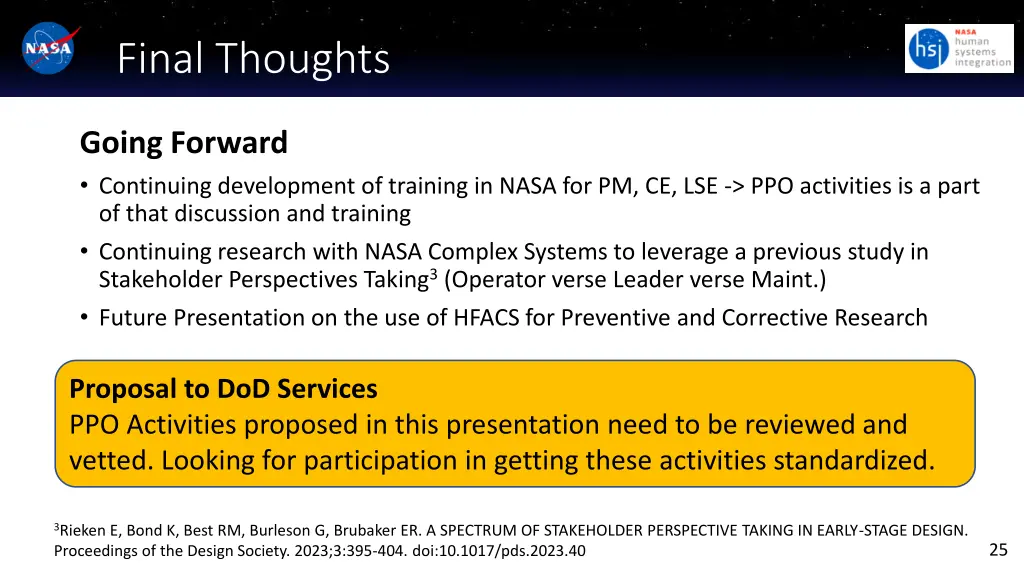 NASA

Final Thoughts

hsi NASA human systems integration

Going Forward

• Continuing development of training in NASA for PM, CE, LSE -> PPO activities is a part of that discussion and training
• Continuing research with NASA Complex Systems to leverage a previous study in Stakeholder Perspectives Taking$^3$ (Operator verse Leader verse Maint.)
• Future Presentation on the use of HFACS for Preventive and Corrective Research

Proposal to DoD Services
PPO Activities proposed in this presentation need to be reviewed and vetted. Looking for participation in getting these activities standardized.

$^3$Rieken E, Bond K, Best RM, Burleson G, Brubaker ER. A SPECTRUM OF STAKEHOLDER PERSPECTIVE TAKING IN EARLY-STAGE DESIGN. Proceedings of the Design Society. 2023;3:395-404. doi:10.1017/pds.2023.40

25